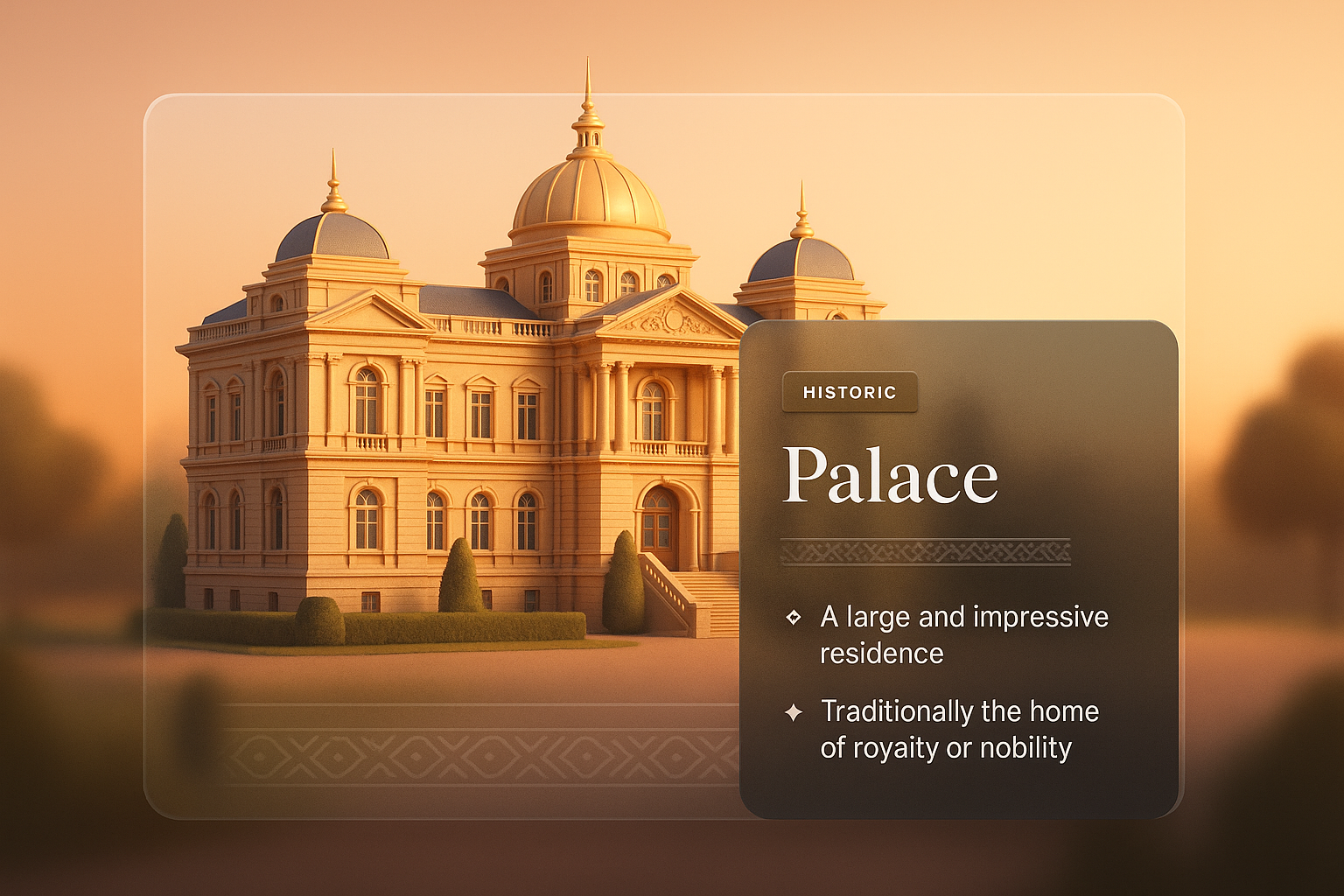 HISTORIC

Palace

A large and impressive residence

Traditionally the home of royaity or nobility